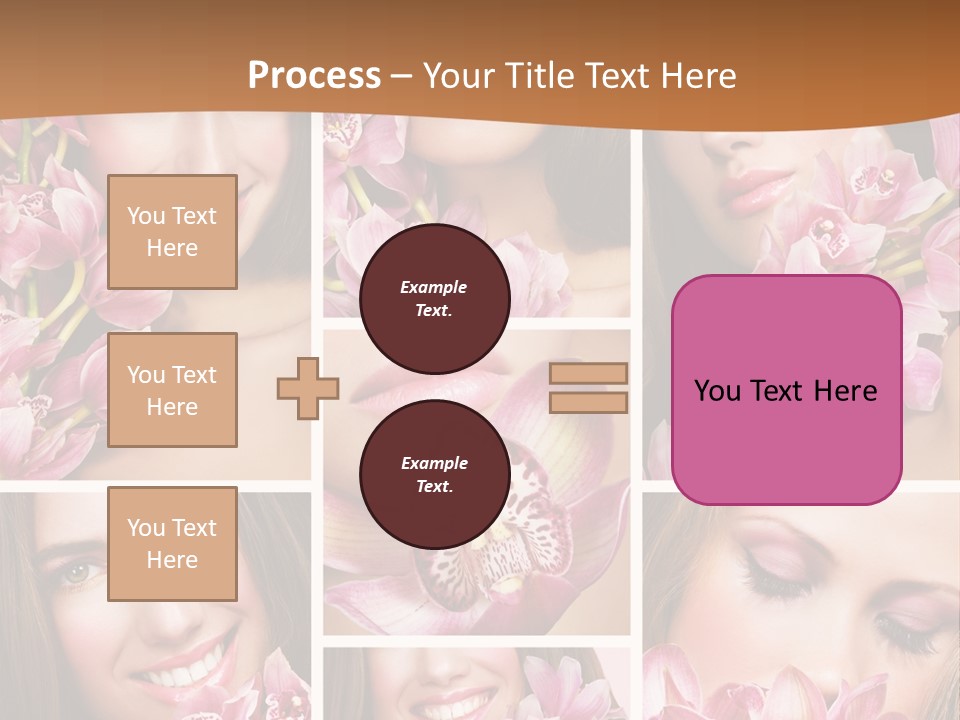 Process – Your Title Text Here

You Text Here

You Text Here

You Text Here

Example Text.

Example Text.

You Text Here